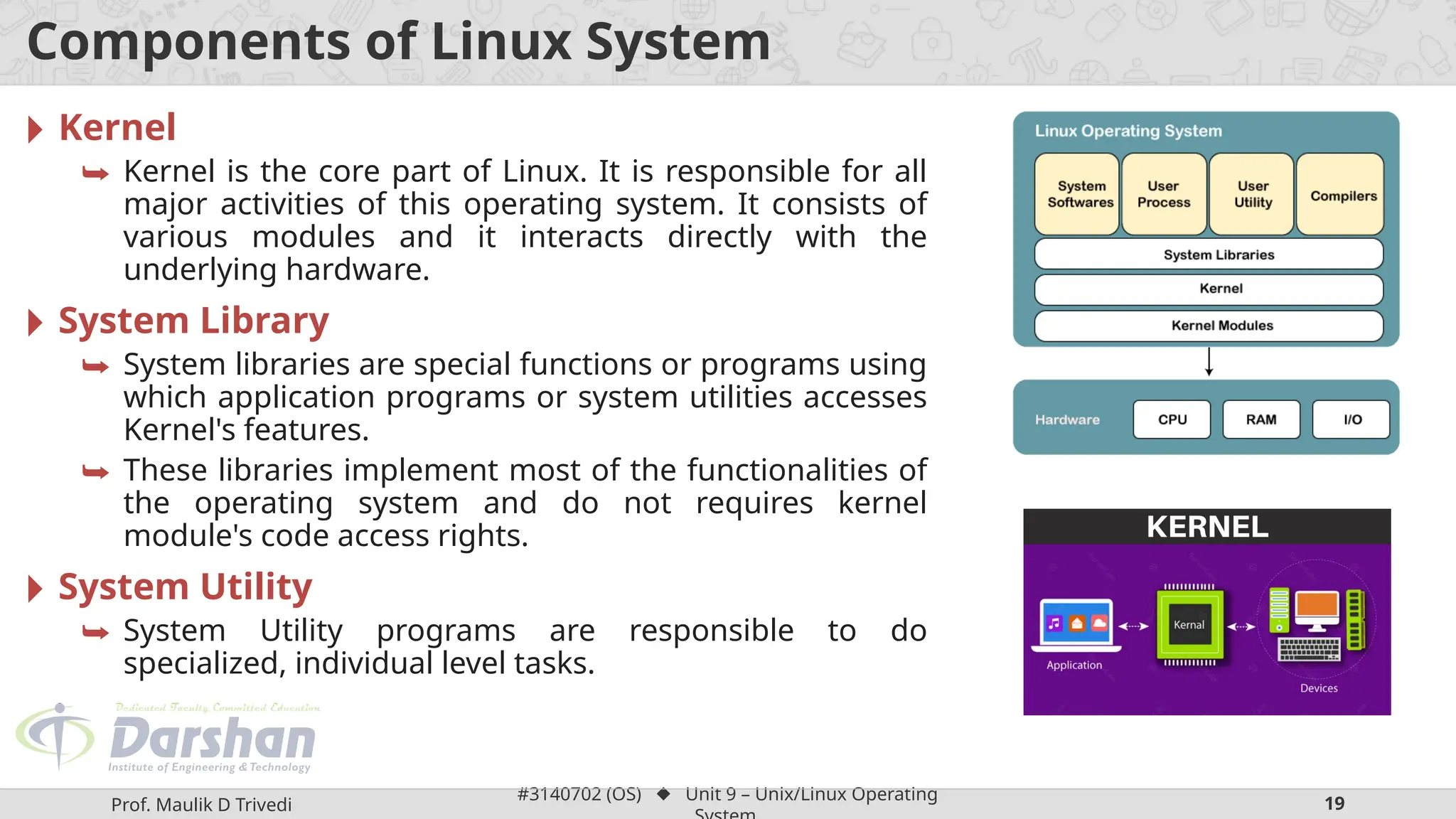 Components of Linux System

Kernel

Kernel is the core part of Linux. It is responsible for all major activities of this operating system. It consists of various modules and it interacts directly with the underlying hardware.

System Library

System libraries are special functions or programs using which application programs or system utilities accesses Kernel's features.

These libraries implement most of the functionalities of the operating system and do not requires kernel module's code access rights.

System Utility

System Utility programs are responsible to do specialized, individual level tasks.

Linux Operating System

System Softwares

User Process

User Utility

Compilers

System Libraries

Kernel

Kernel Modules

Hardware

CPU

RAM

I/O

KERNEL

Application

Kernal

Devices

Dedicated Faculty, Committed Education

Darshan

Institute of Engineering & Technology

Prof. Maulik D Trivedi

#3140702 (OS) ◆ Unit 9 – Unix/Linux Operating System

19